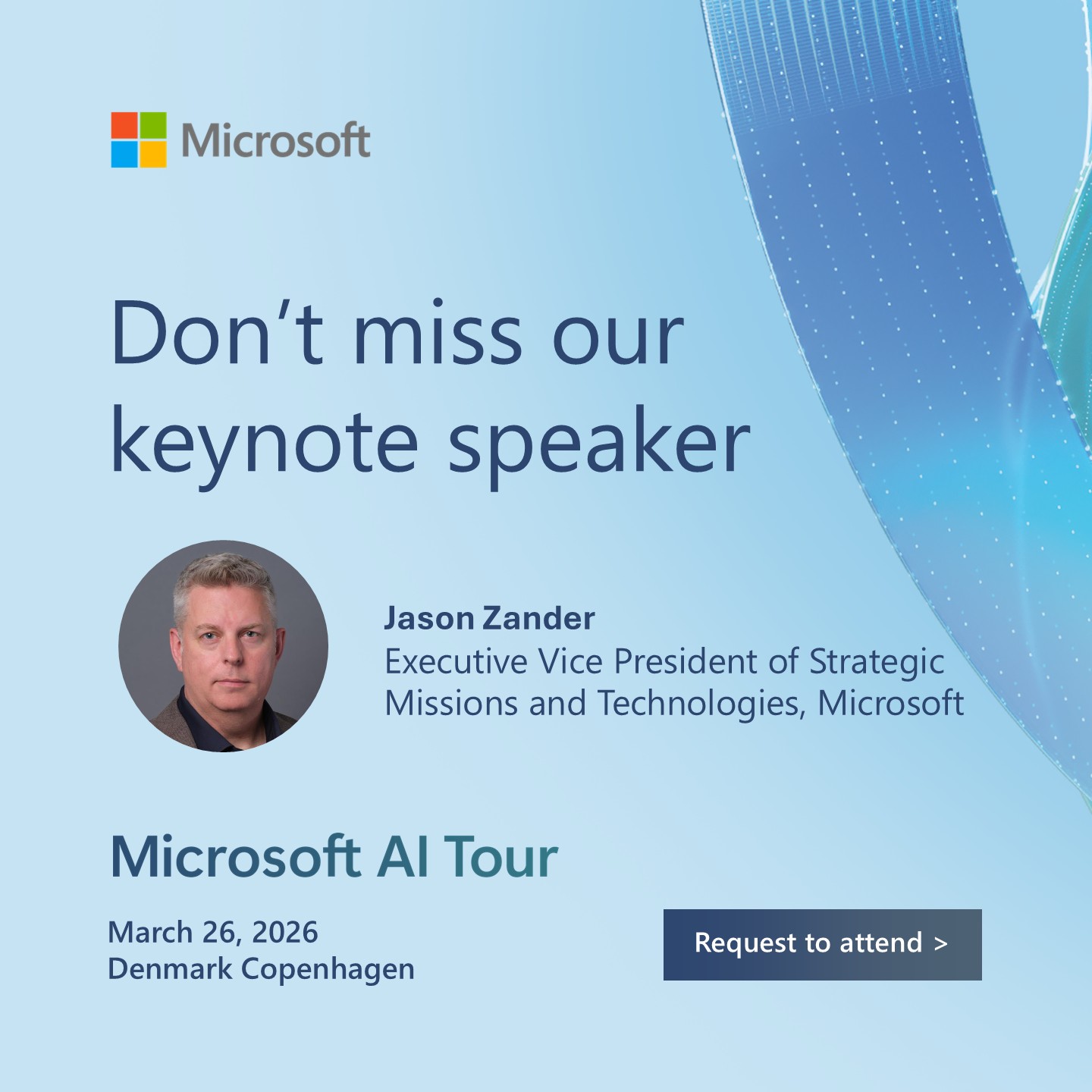 Microsoft

Don't miss our keynote speaker

Jason Zander
Executive Vice President of Strategic Missions and Technologies, Microsoft

Microsoft AI Tour

March 26, 2026
Denmark Copenhagen

Request to attend >